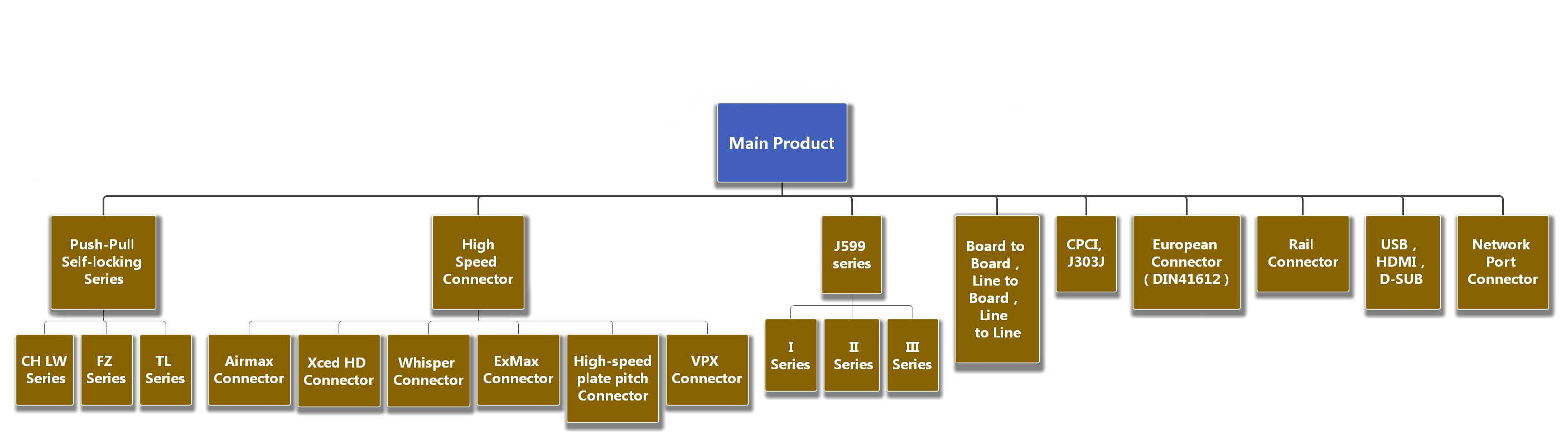 Main Product

Push-Pull Self-locking Series

CH LW Series

FZ Series

TL Series

High Speed Connector

Airmax Connector

Xced HD Connector

Whisper Connector

ExMax Connector

High-speed plate pitch Connector

VPX Connector

J599 series

Ⅰ Series

Ⅱ Series

Ⅲ Series

Board to Board , Line to Board , Line to Line

CPCI, J303J

European Connector ( DIN41612 )

Rail Connector

USB , HDMI , D-SUB

Network Port Connector